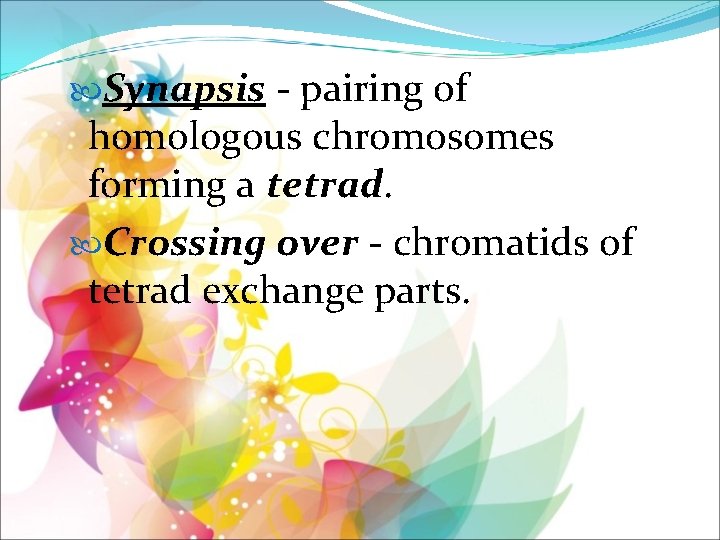 Synapsis - pairing of homologous chromosomes forming a tetrad.

Crossing over - chromatids of tetrad exchange parts.